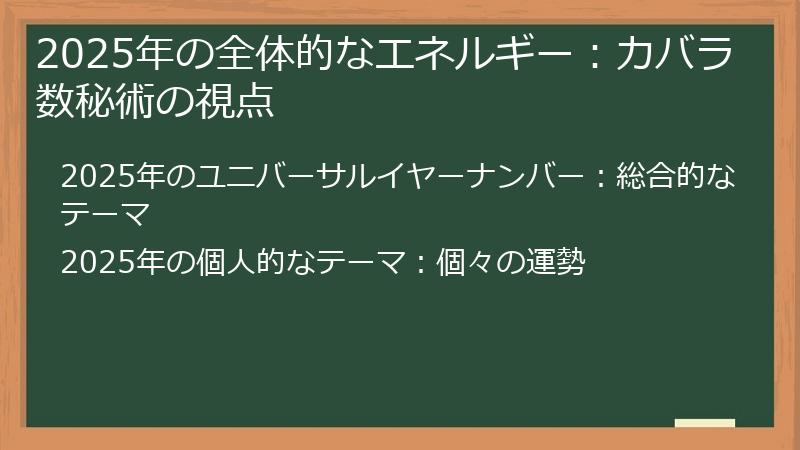 2025年の全体的なエネルギー：カバラ数秘術の視点

2025年のユニバーサルイヤーナンバー：総合的なテーマ

2025年の個人的なテーマ：個々の運勢